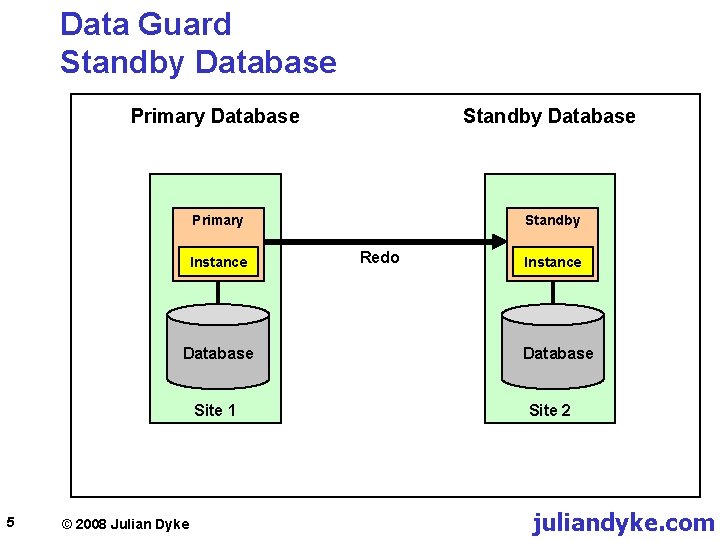 Data Guard
Standby Database

Primary Database

Standby Database

Primary
Instance

Redo

Standby
Instance

Database

Database

Site 1

Site 2

5

© 2008 Julian Dyke

juliandyke.com